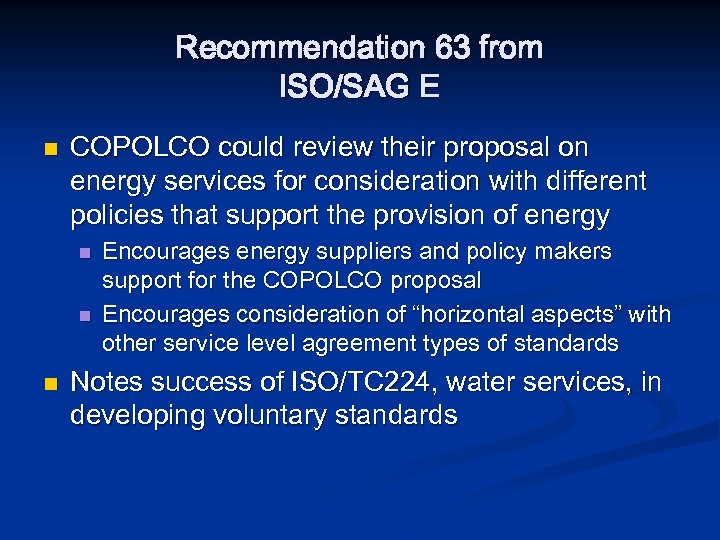 Recommendation 63 from ISO/SAG E

- COPOLCO could review their proposal on energy services for consideration with different policies that support the provision of energy
  - Encourages energy suppliers and policy makers support for the COPOLCO proposal
  - Encourages consideration of “horizontal aspects” with other service level agreement types of standards
- Notes success of ISO/TC224, water services, in developing voluntary standards